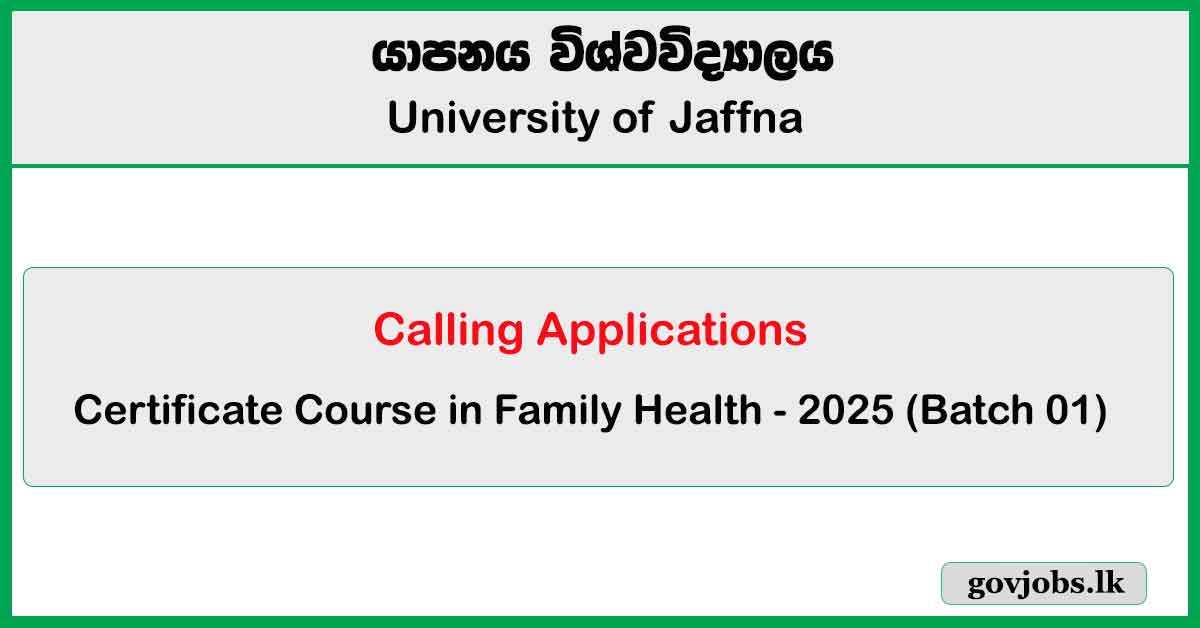 යාපනය විශ්වවිද්‍යාලය
University of Jaffna

Calling Applications

Certificate Course in Family Health - 2025 (Batch 01)

govjobs.lk